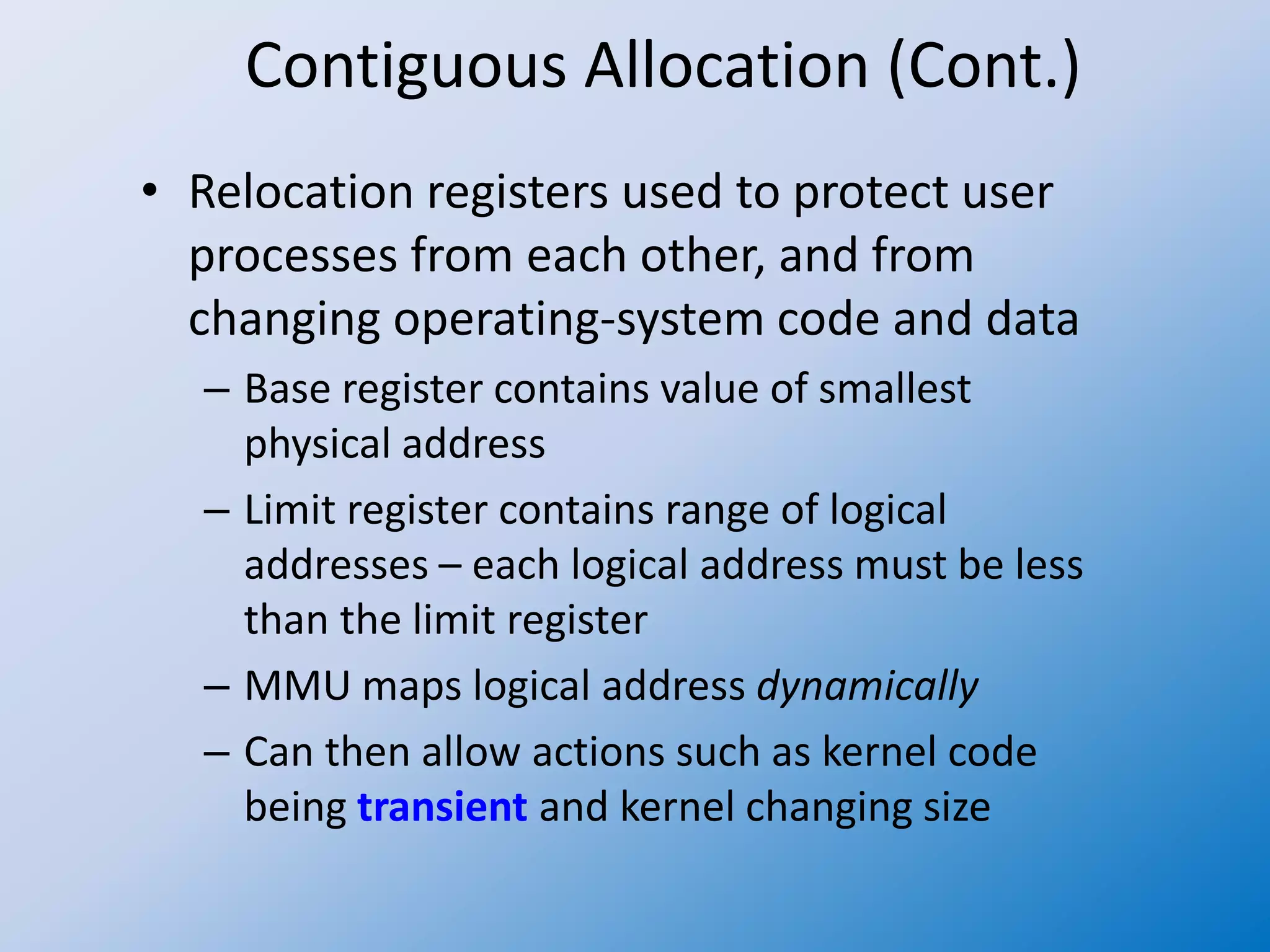 Contiguous Allocation (Cont.)

• Relocation registers used to protect user processes from each other, and from changing operating-system code and data

– Base register contains value of smallest physical address

– Limit register contains range of logical addresses – each logical address must be less than the limit register

– MMU maps logical address dynamically

– Can then allow actions such as kernel code being transient and kernel changing size